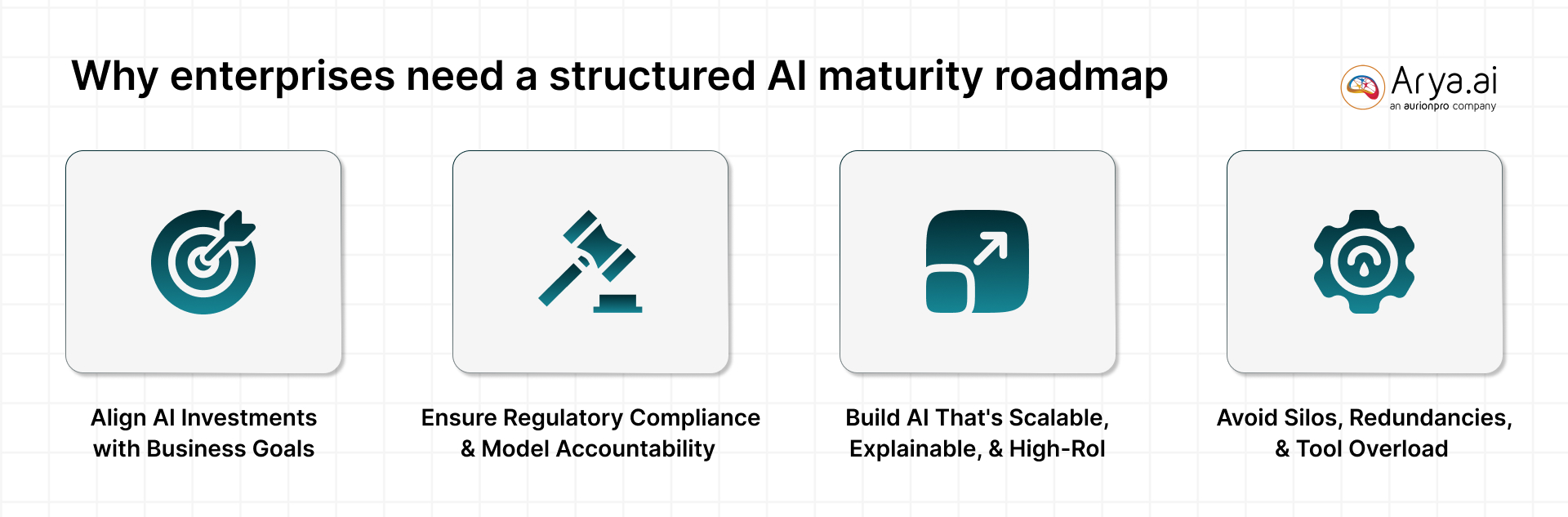 Why enterprises need a structured AI maturity roadmap

Arya.ai
an aurionpro company

Align AI Investments with Business Goals

Ensure Regulatory Compliance & Model Accountability

Build AI That's Scalable, Explainable, & High-RoI

Avoid Silos, Redundancies, & Tool Overload